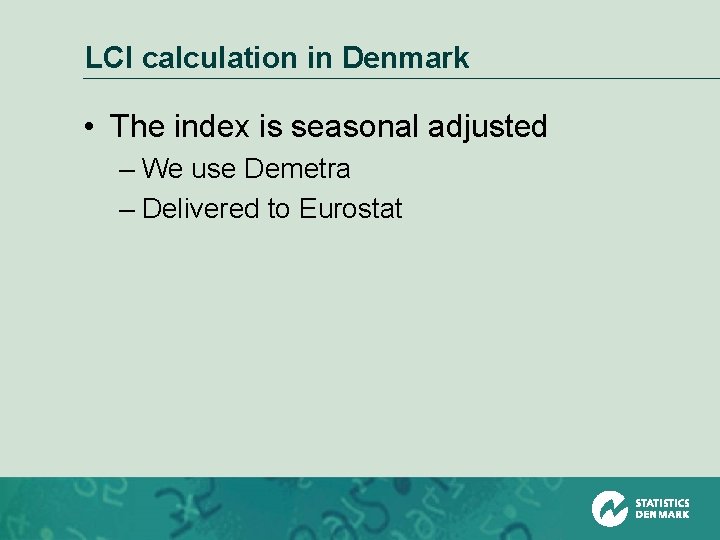 LCI calculation in Denmark

• The index is seasonal adjusted
– We use Demetra
– Delivered to Eurostat

STATISTICS DENMARK